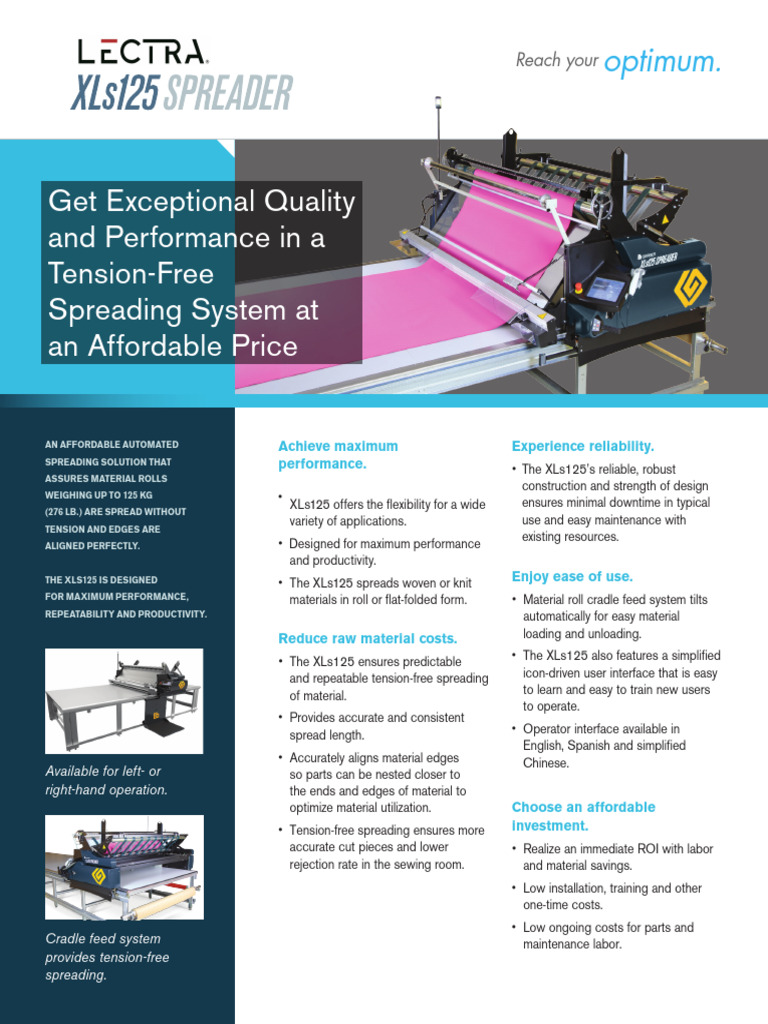 LECTRA
XLs125 SPREADER

Reach your optimum.

Get Exceptional Quality and Performance in a Tension-Free Spreading System at an Affordable Price

XLs125 SPREADER

AN AFFORDABLE AUTOMATED SPREADING SOLUTION THAT ASSURES MATERIAL ROLLS WEIGHING UP TO 125 KG (276 LB.) ARE SPREAD WITHOUT TENSION AND EDGES ARE ALIGNED PERFECTLY.

THE XLS125 IS DESIGNED FOR MAXIMUM PERFORMANCE, REPEATABILITY AND PRODUCTIVITY.

Available for left- or right-hand operation.

Cradle feed system provides tension-free spreading.

Achieve maximum performance.

• XLs125 offers the flexibility for a wide variety of applications.

• Designed for maximum performance and productivity.

• The XLs125 spreads woven or knit materials in roll or flat-folded form.

Reduce raw material costs.

• The XLs125 ensures predictable and repeatable tension-free spreading of material.

• Provides accurate and consistent spread length.

• Accurately aligns material edges so parts can be nested closer to the ends and edges of material to optimize material utilization.

• Tension-free spreading ensures more accurate cut pieces and lower rejection rate in the sewing room.

Experience reliability.

• The XLs125's reliable, robust construction and strength of design ensures minimal downtime in typical use and easy maintenance with existing resources.

Enjoy ease of use.

• Material roll cradle feed system tilts automatically for easy material loading and unloading.

• The XLs125 also features a simplified icon-driven user interface that is easy to learn and easy to train new users to operate.

• Operator interface available in English, Spanish and simplified Chinese.

Choose an affordable investment.

• Realize an immediate ROI with labor and material savings.

• Low installation, training and other one-time costs.

• Low ongoing costs for parts and maintenance labor.